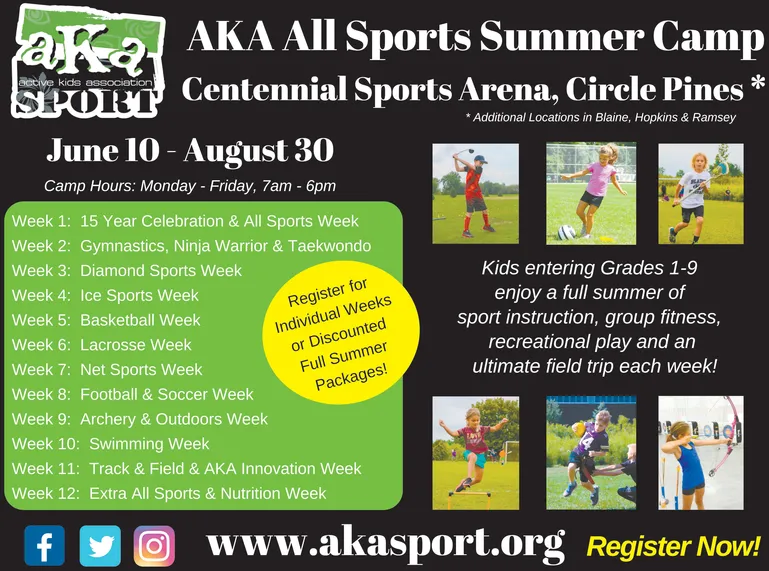 aKa
active kids association
SPORT

AKA All Sports Summer Camp
Centennial Sports Arena, Circle Pines *
* Additional Locations in Blaine, Hopkins & Ramsey

June 10 - August 30
Camp Hours: Monday - Friday, 7am - 6pm

Week 1: 15 Year Celebration & All Sports Week
Week 2: Gymnastics, Ninja Warrior & Taekwondo
Week 3: Diamond Sports Week
Week 4: Ice Sports Week
Week 5: Basketball Week
Week 6: Lacrosse Week
Week 7: Net Sports Week
Week 8: Football & Soccer Week
Week 9: Archery & Outdoors Week
Week 10: Swimming Week
Week 11: Track & Field & AKA Innovation Week
Week 12: Extra All Sports & Nutrition Week

Register for Individual Weeks or Discounted Full Summer Packages!

Kids entering Grades 1-9 enjoy a full summer of sport instruction, group fitness, recreational play and an ultimate field trip each week!

www.akasport.org
Register Now!